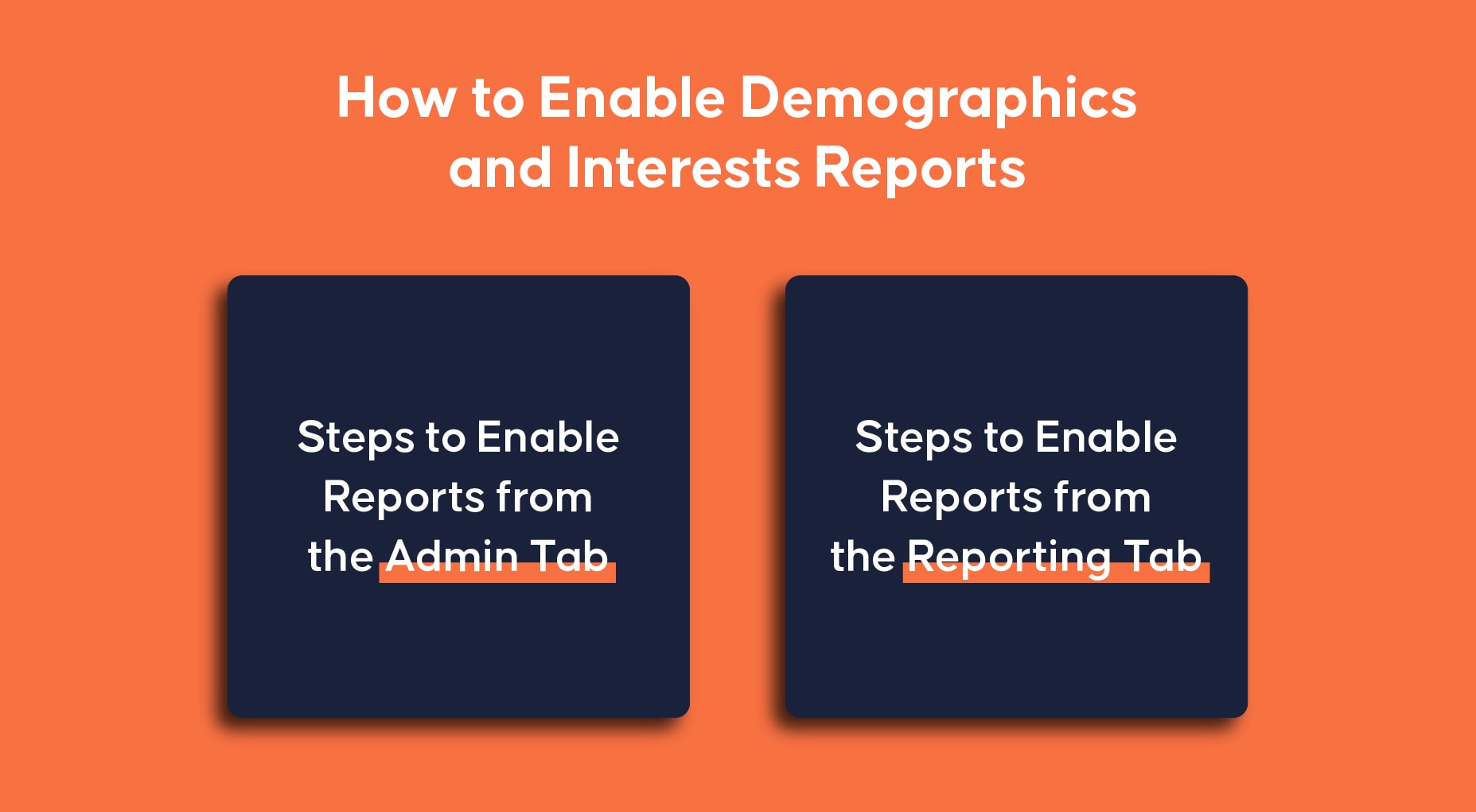 How to Enable Demographics and Interests Reports

Steps to Enable Reports from the Admin Tab

Steps to Enable Reports from the Reporting Tab